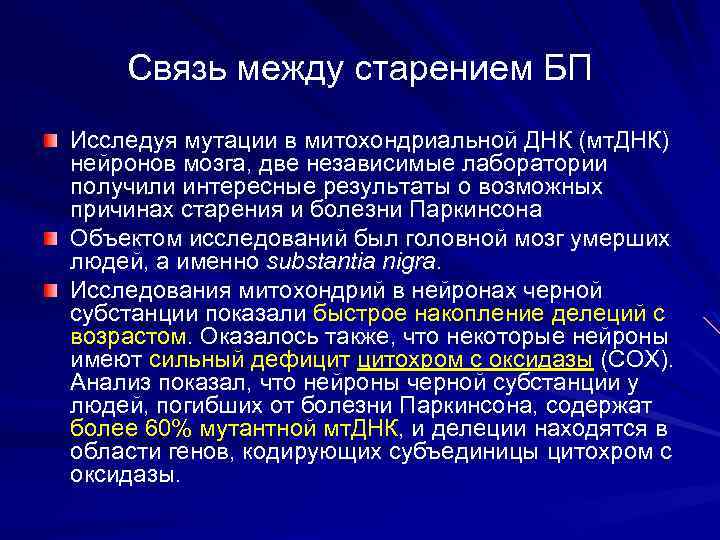 Связь между старением БП

Исследуя мутации в митохондриальной ДНК (мтДНК) нейронов мозга, две независимые лаборатории получили интересные результаты о возможных причинах старения и болезни Паркинсона

Объектом исследований был головной мозг умерших людей, а именно substantia nigra.

Исследования митохондрий в нейронах черной субстанции показали быстрое накопление делеций с возрастом. Оказалось также, что некоторые нейроны имеют сильный дефицит цитохром с оксидазы (COX). Анализ показал, что нейроны черной субстанции у людей, погибших от болезни Паркинсона, содержат более 60% мутантной мтДНК, и делеции находятся в области генов, кодирующих субъединицы цитохром с оксидазы.